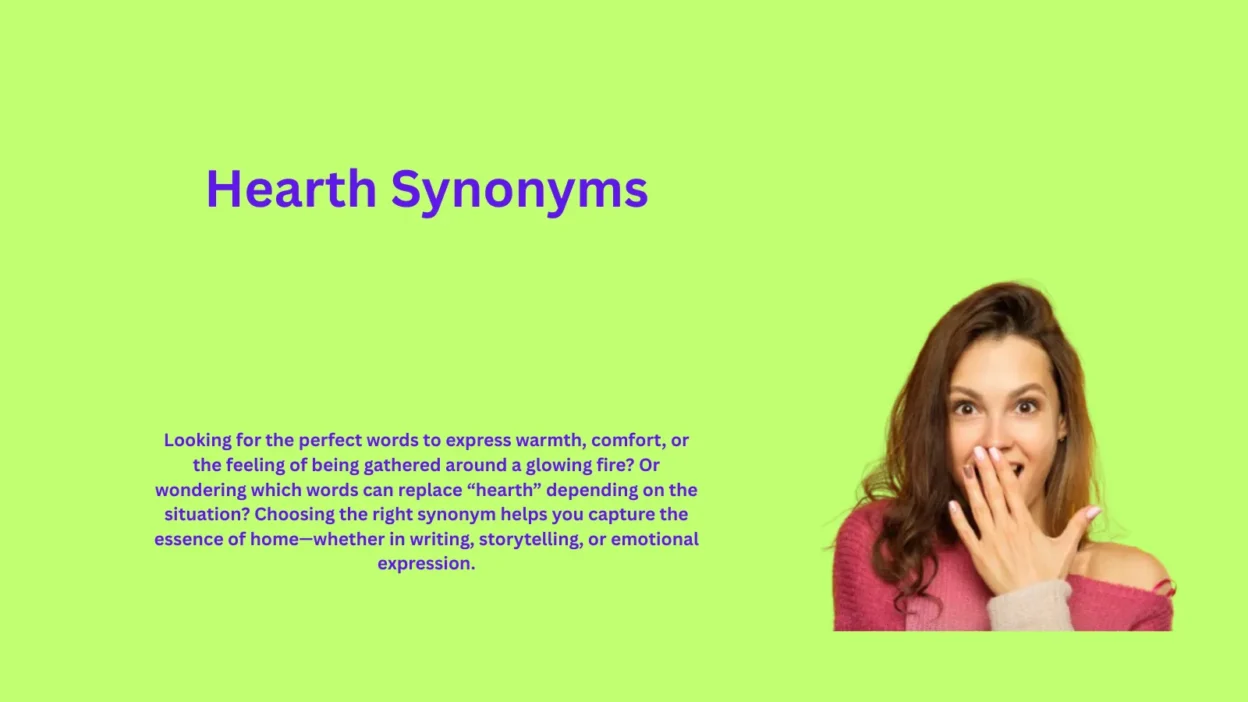 Hearth Synonyms

Looking for the perfect words to express warmth, comfort, or the feeling of being gathered around a glowing fire? Or wondering which words can replace “hearth” depending on the situation? Choosing the right synonym helps you capture the essence of home—whether in writing, storytelling, or emotional expression.